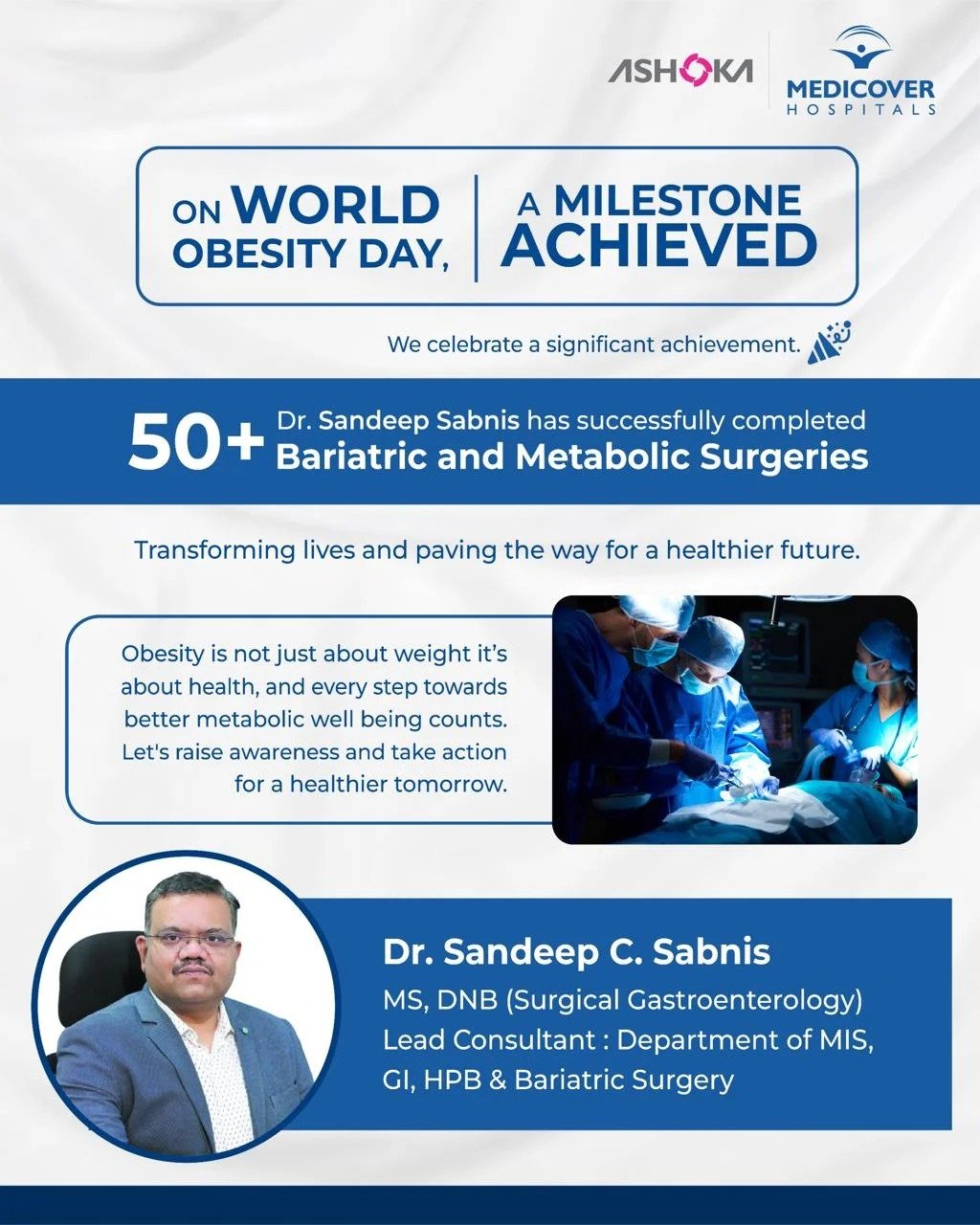 ASHOKA

MEDICOVER HOSPITALS

ON WORLD OBESITY DAY, A MILESTONE ACHIEVED

We celebrate a significant achievement.

50+ Dr. Sandeep Sabnis has successfully completed Bariatric and Metabolic Surgeries

Transforming lives and paving the way for a healthier future.

Obesity is not just about weight it's about health, and every step towards better metabolic well being counts. Let's raise awareness and take action for a healthier tomorrow.

Dr. Sandeep C. Sabnis
MS, DNB (Surgical Gastroenterology)
Lead Consultant : Department of MIS, GI, HPB & Bariatric Surgery